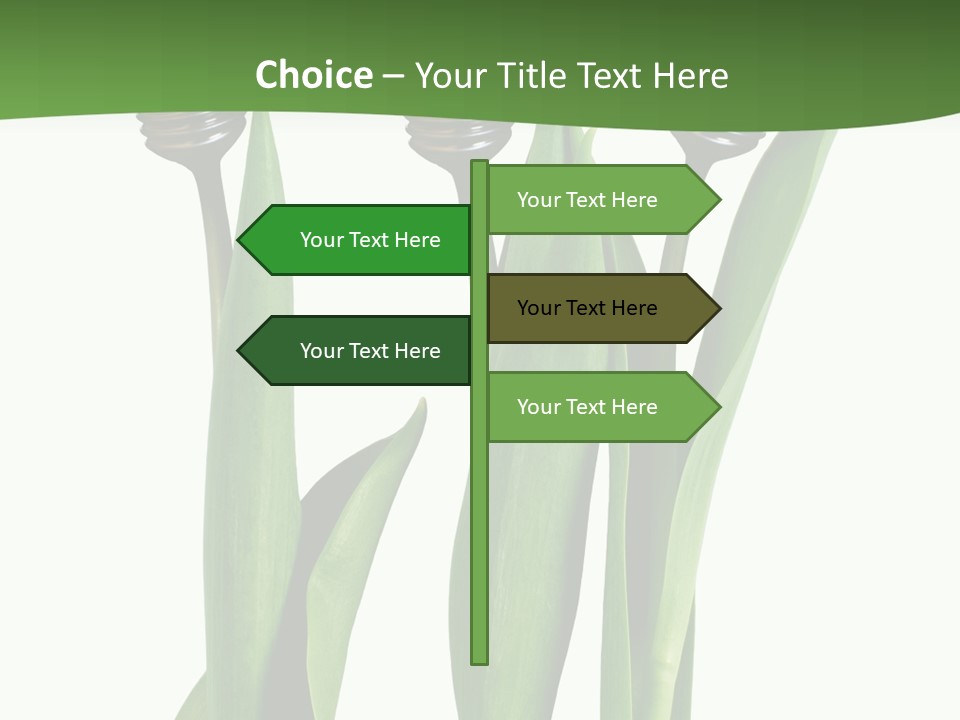 Choice – Your Title Text Here

Your Text Here

Your Text Here

Your Text Here

Your Text Here

Your Text Here